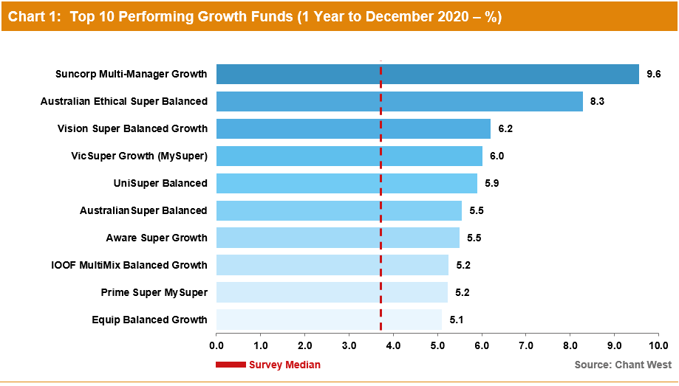 Chart 1: Top 10 Performing Growth Funds (1 Year to December 2020 – %)

Suncorp Multi-Manager Growth 9.6
Australian Ethical Super Balanced 8.3
Vision Super Balanced Growth 6.2
VicSuper Growth (MySuper) 6.0
UniSuper Balanced 5.9
AustralianSuper Balanced 5.5
Aware Super Growth 5.5
IOOF MultiMix Balanced Growth 5.2
Prime Super MySuper 5.2
Equip Balanced Growth 5.1

0.0 1.0 2.0 3.0 4.0 5.0 6.0 7.0 8.0 9.0 10.0

Survey Median

Source: Chant West